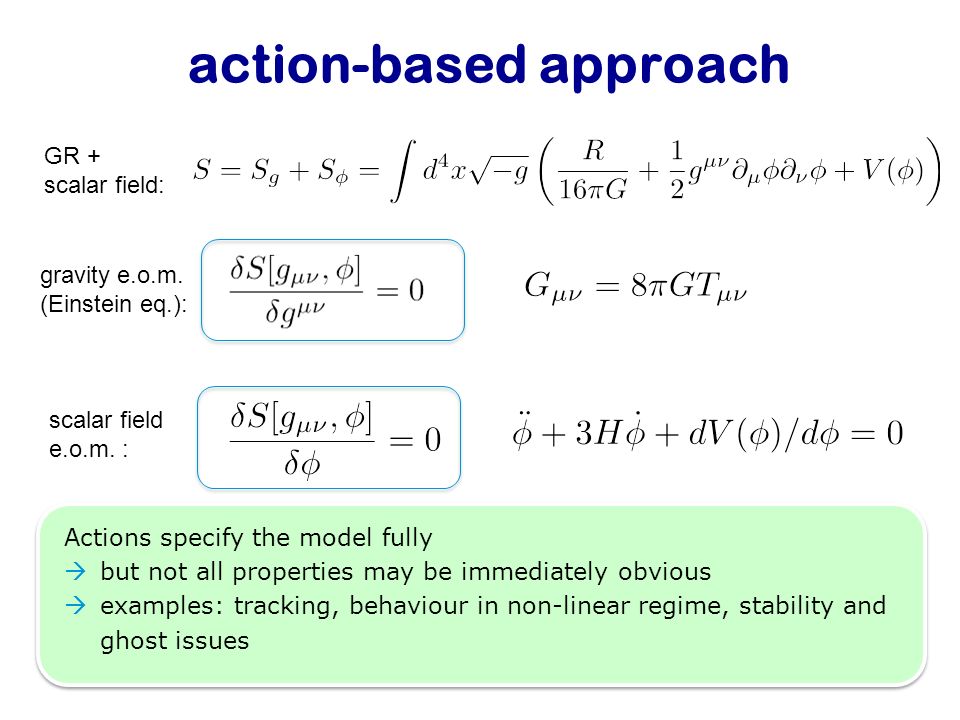 action-based approach

GR + scalar field:

$S = S_g + S_\phi = \int d^4x\sqrt{-g}\left(\frac{R}{16\pi G} + \frac{1}{2}g^{\mu\nu}\partial_\mu\phi\partial_\nu\phi + V(\phi)\right)$

gravity e.o.m. (Einstein eq.):

$\frac{\delta S[g_{\mu\nu},\phi]}{\delta g^{\mu\nu}} = 0$

$G_{\mu\nu} = 8\pi G T_{\mu\nu}$

scalar field e.o.m. :

$\frac{\delta S[g_{\mu\nu},\phi]}{\delta\phi} = 0$

$\ddot{\phi} + 3H\dot{\phi} + dV(\phi)/d\phi = 0$

Actions specify the model fully
→ but not all properties may be immediately obvious
→ examples: tracking, behaviour in non-linear regime, stability and ghost issues